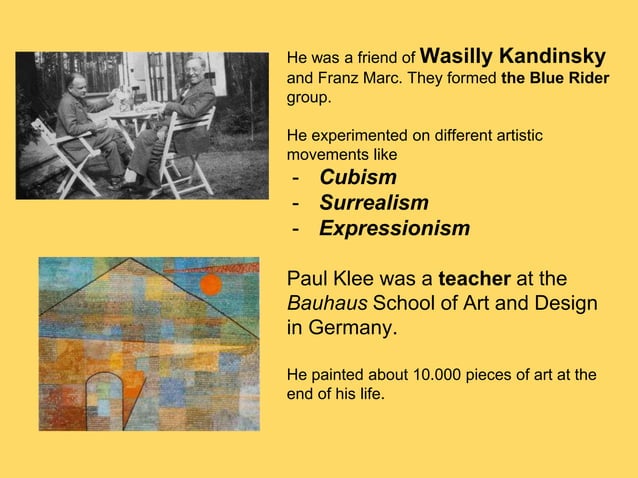 He was a friend of Wasilly Kandinsky and Franz Marc. They formed the Blue Rider group.

He experimented on different artistic movements like

- Cubism
- Surrealism
- Expressionism

Paul Klee was a teacher at the Bauhaus School of Art and Design in Germany.

He painted about 10.000 pieces of art at the end of his life.